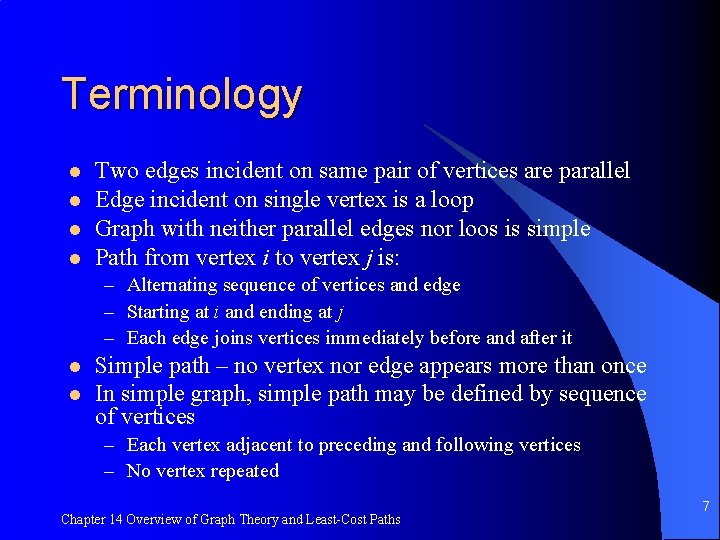 Terminology

- Two edges incident on same pair of vertices are parallel
- Edge incident on single vertex is a loop
- Graph with neither parallel edges nor loos is simple
- Path from vertex $i$ to vertex $j$ is:
  – Alternating sequence of vertices and edge
  – Starting at $i$ and ending at $j$
  – Each edge joins vertices immediately before and after it
- Simple path – no vertex nor edge appears more than once
- In simple graph, simple path may be defined by sequence of vertices
  – Each vertex adjacent to preceding and following vertices
  – No vertex repeated

Chapter 14 Overview of Graph Theory and Least-Cost Paths

7